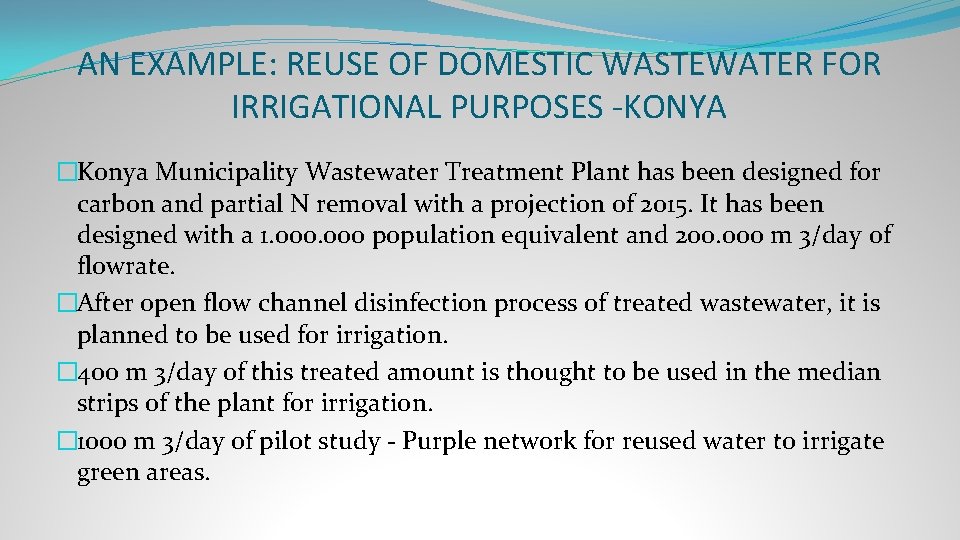 AN EXAMPLE: REUSE OF DOMESTIC WASTEWATER FOR IRRIGATIONAL PURPOSES -KONYA

�Konya Municipality Wastewater Treatment Plant has been designed for carbon and partial N removal with a projection of 2015. It has been designed with a 1.000.000 population equivalent and 200.000 m 3/day of flowrate.

�After open flow channel disinfection process of treated wastewater, it is planned to be used for irrigation.

�400 m 3/day of this treated amount is thought to be used in the median strips of the plant for irrigation.

�1000 m 3/day of pilot study - Purple network for reused water to irrigate green areas.